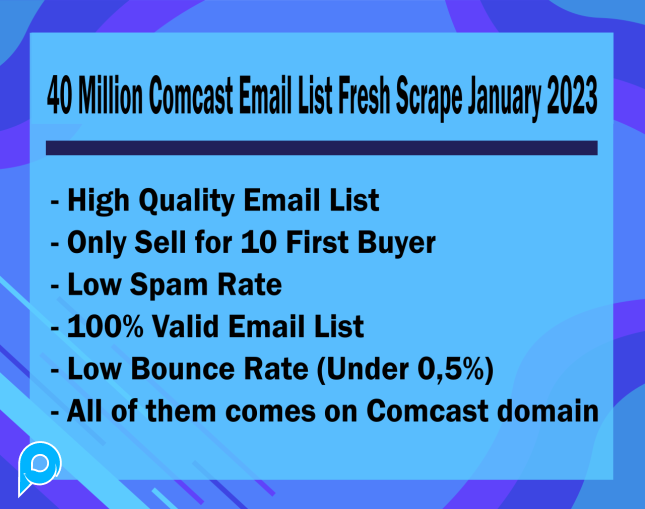 40 Million Comcast Email List Fresh Scrape January 2023

- High Quality Email List
- Only Sell for 10 First Buyer
- Low Spam Rate
- 100% Valid Email List
- Low Bounce Rate (Under 0,5%)
- All of them comes on Comcast domain